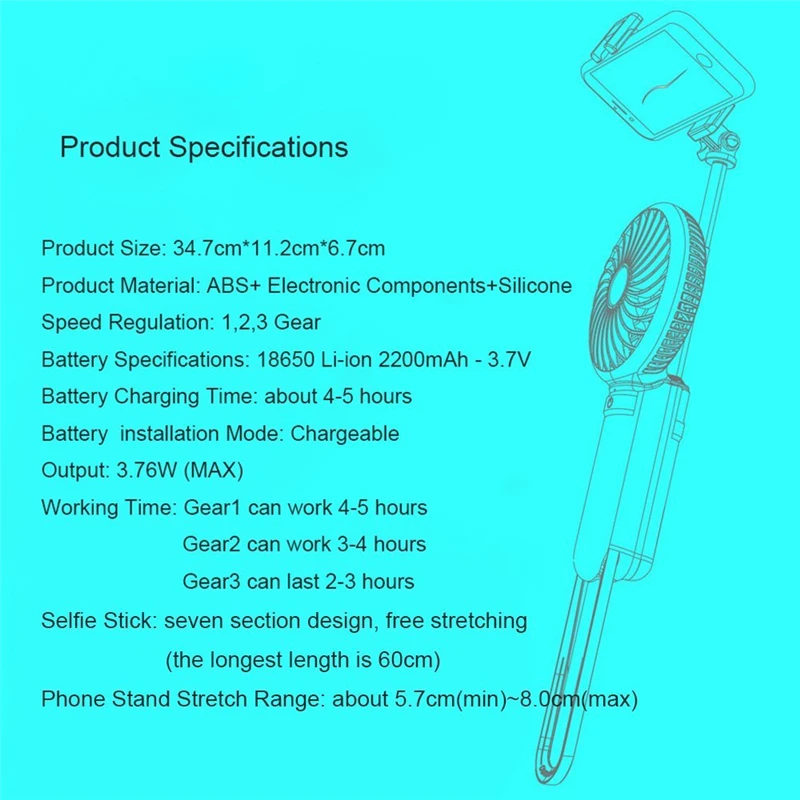 Product Specifications

Product Size: 34.7cm*11.2cm*6.7cm

Product Material: ABS+ Electronic Components+Silicone

Speed Regulation: 1,2,3 Gear

Battery Specifications: 18650 Li-ion 2200mAh - 3.7V

Battery Charging Time: about 4-5 hours

Battery  installation Mode: Chargeable

Output: 3.76W (MAX)

Working Time: Gear1 can work 4-5 hours
Gear2 can work 3-4 hours
Gear3 can last 2-3 hours

Selfie Stick: seven section design, free stretching
(the longest length is 60cm)

Phone Stand Stretch Range: about 5.7cm(min)~8.0cm(max)